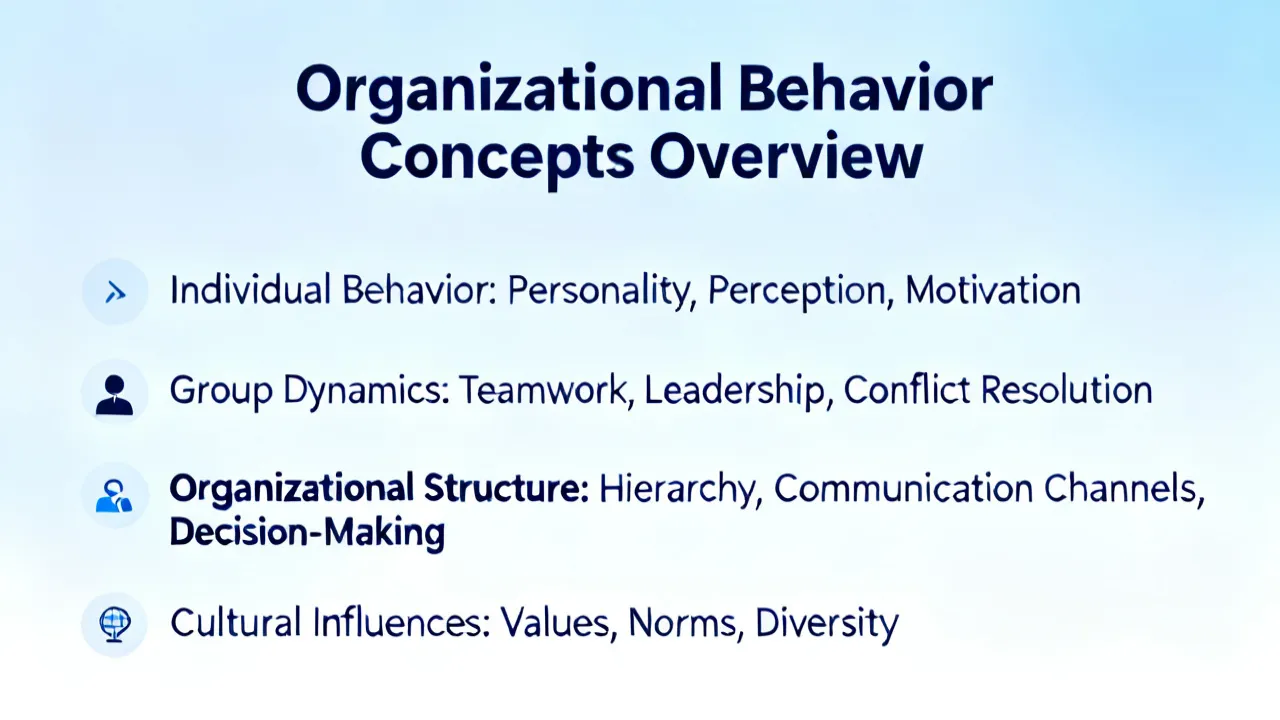 Organizational Behavior Concepts Overview

Individual Behavior: Personality, Perception, Motivation

Group Dynamics: Teamwork, Leadership, Conflict Resolution

Organizational Structure: Hierarchy, Communication Channels, Decision-Making

Cultural Influences: Values, Norms, Diversity